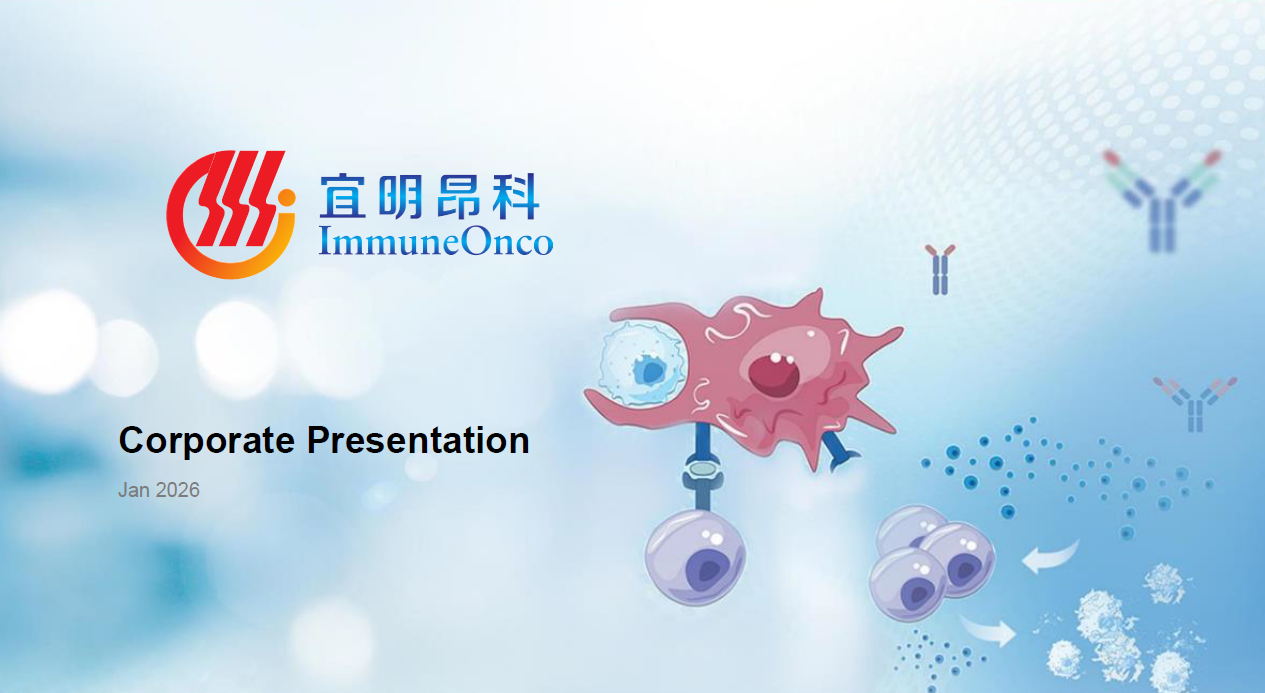 宜明昂科
ImmuneOnco

Corporate Presentation

Jan 2026